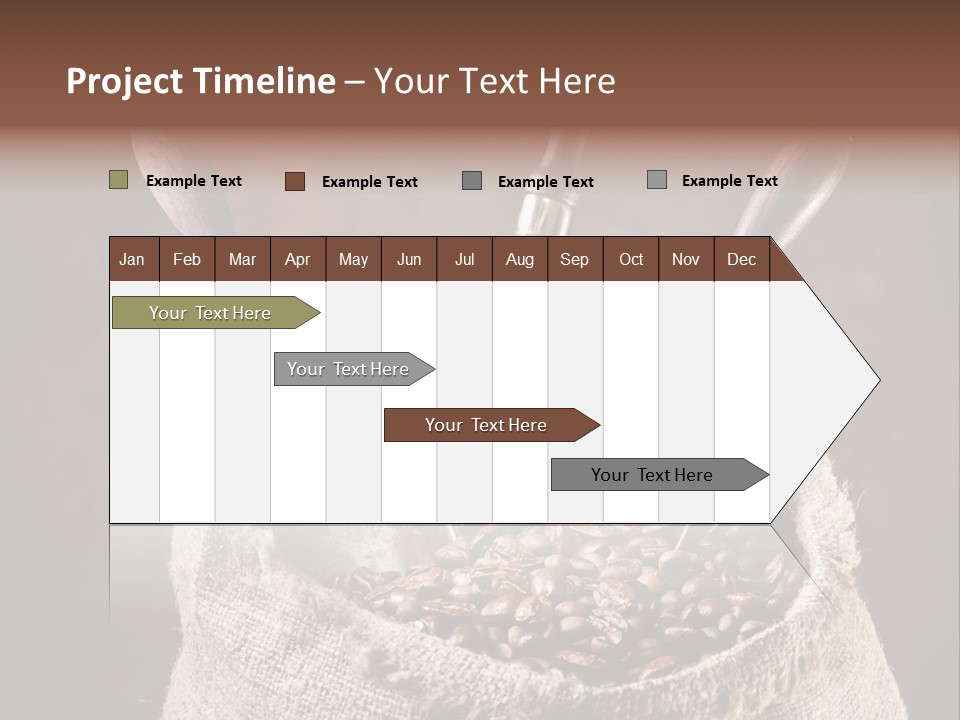 Project Timeline – Your Text Here

Example Text
Example Text
Example Text
Example Text

| Jan | Feb | Mar | Apr | May | Jun | Jul | Aug | Sep | Oct | Nov | Dec |
|---|---|---|---|---|---|---|---|---|---|---|---|

Your Text Here

Your Text Here

Your Text Here

Your Text Here